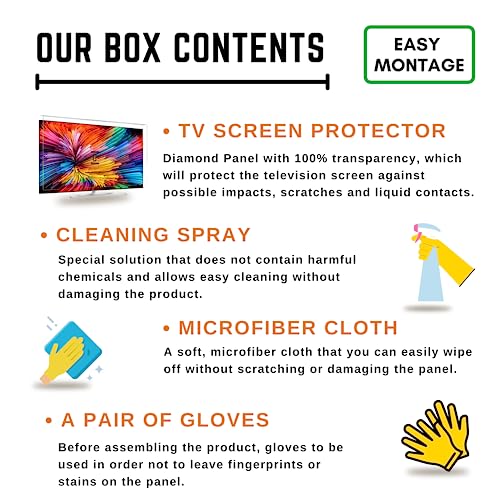 OUR BOX CONTENTS

EASY MONTAGE

• TV SCREEN PROTECTOR

Diamond Panel with 100% transparency, which will protect the television screen against possible impacts, scratches and liquid contacts.

• CLEANING SPRAY

Special solution that does not contain harmful chemicals and allows easy cleaning without damaging the product.

• MICROFIBER CLOTH

A soft, microfiber cloth that you can easily wipe off without scratching or damaging the panel.

• A PAIR OF GLOVES

Before assembling the product, gloves to be used in order not to leave fingerprints or stains on the panel.